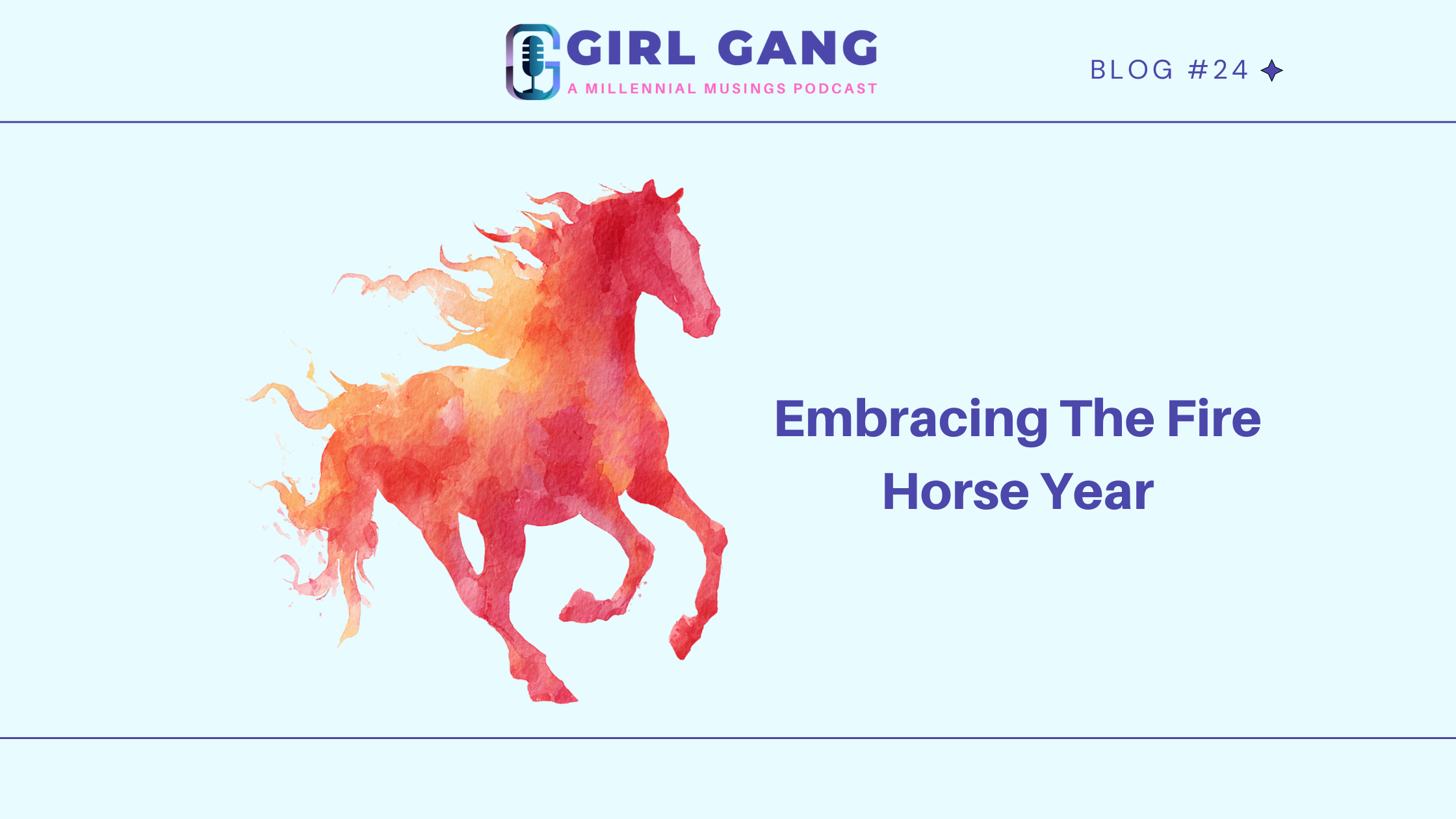 GIRL GANG
A MILLENNIAL MUSINGS PODCAST

BLOG #24

Embracing The Fire Horse Year